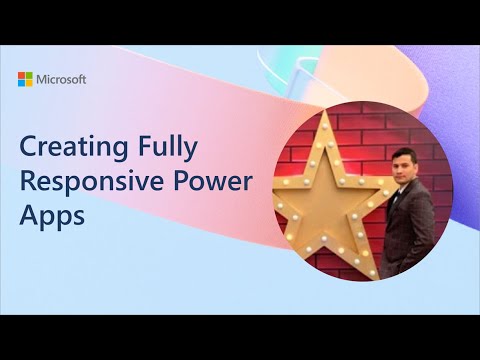 Microsoft

Creating Fully Responsive Power Apps